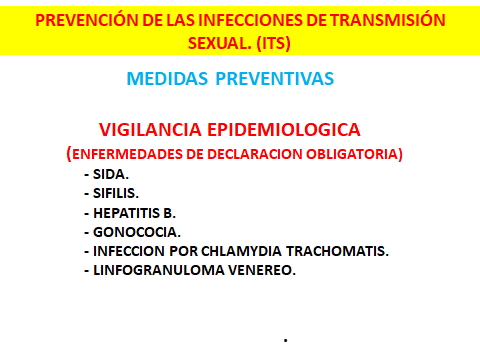 PREVENCIÓN DE LAS INFECCIONES DE TRANSMISIÓN SEXUAL. (ITS)

MEDIDAS PREVENTIVAS

VIGILANCIA EPIDEMIOLOGICA

(ENFERMEDADES DE DECLARACION OBLIGATORIA)

- SIDA.
- SIFILIS.
- HEPATITIS B.
- GONOCOCIA.
- INFECCION POR CHLAMYDIA TRACHOMATIS.
- LINFOGRANULOMA VENEREO.

.